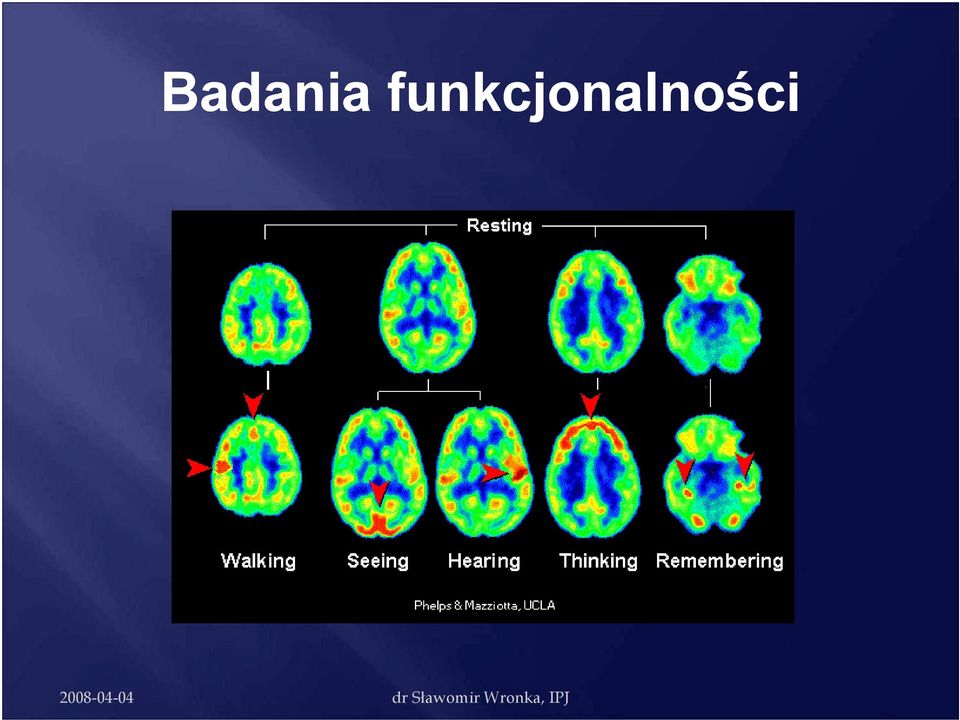 Badania funkcjonalności

Resting

Walking
Seeing
Hearing
Thinking
Remembering

Phelps & Mazziotta, UCLA

2008-04-04

dr Sławomir Wronka, IPJ